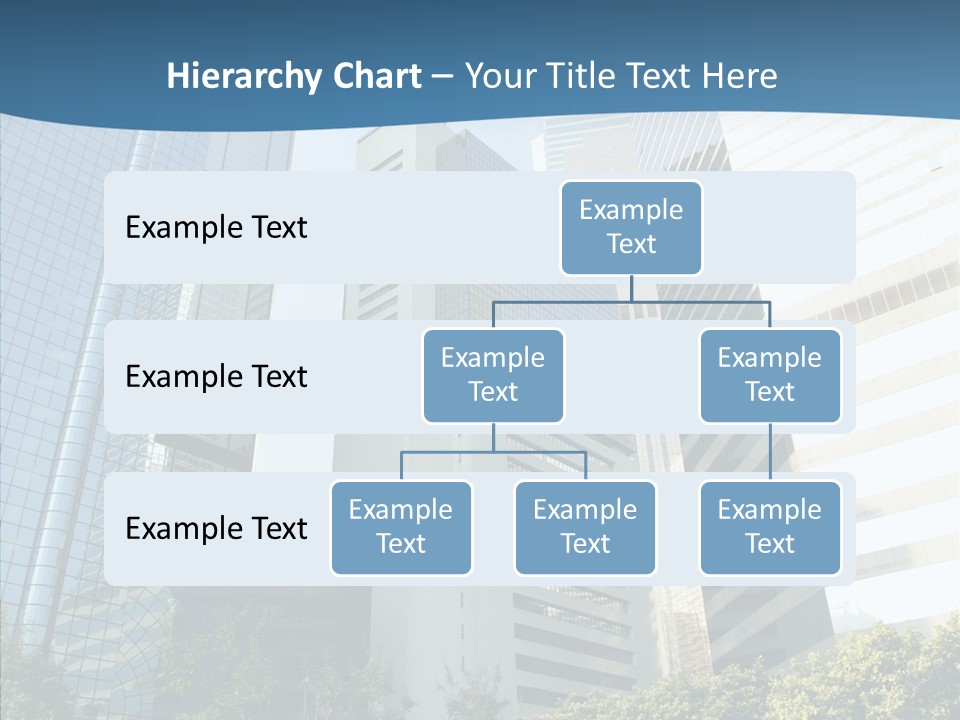 Hierarchy Chart – Your Title Text Here

Example Text

Example Text

Example Text

Example Text

Example Text

Example Text

Example Text

Example Text

Example Text